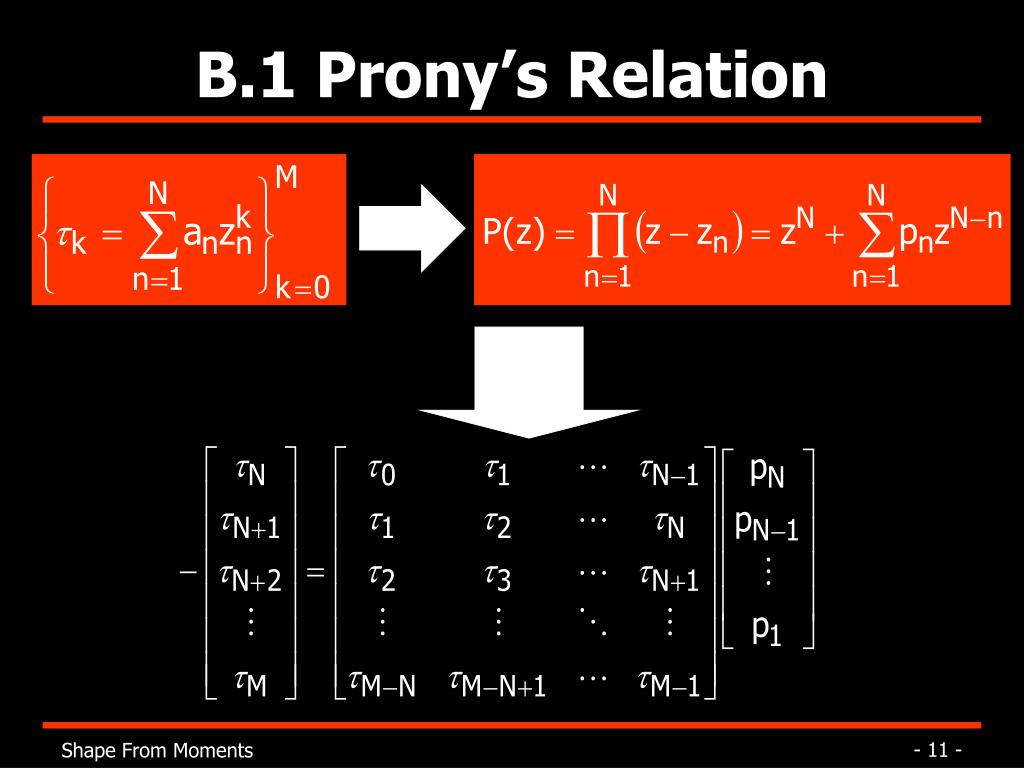 B.1 Prony's Relation

$\left\{ \tau_k = \sum_{n=1}^{N} a_n z_n^k \right\}_{k=0}^{M}$

$P(z) = \prod_{n=1}^{N} (z - z_n) = z^N + \sum_{n=1}^{N} p_n z^{N-n}$

$-\begin{bmatrix} \tau_N \\ \tau_{N+1} \\ \tau_{N+2} \\ \vdots \\ \tau_M \end{bmatrix} = \begin{bmatrix} \tau_0 & \tau_1 & \cdots & \tau_{N-1} \\ \tau_1 & \tau_2 & \cdots & \tau_N \\ \tau_2 & \tau_3 & \cdots & \tau_{N+1} \\ \vdots & \vdots & \ddots & \vdots \\ \tau_{M-N} & \tau_{M-N+1} & \cdots & \tau_{M-1} \end{bmatrix} \begin{bmatrix} p_N \\ p_{N-1} \\ \vdots \\ p_1 \end{bmatrix}$

Shape From Moments

- 11 -